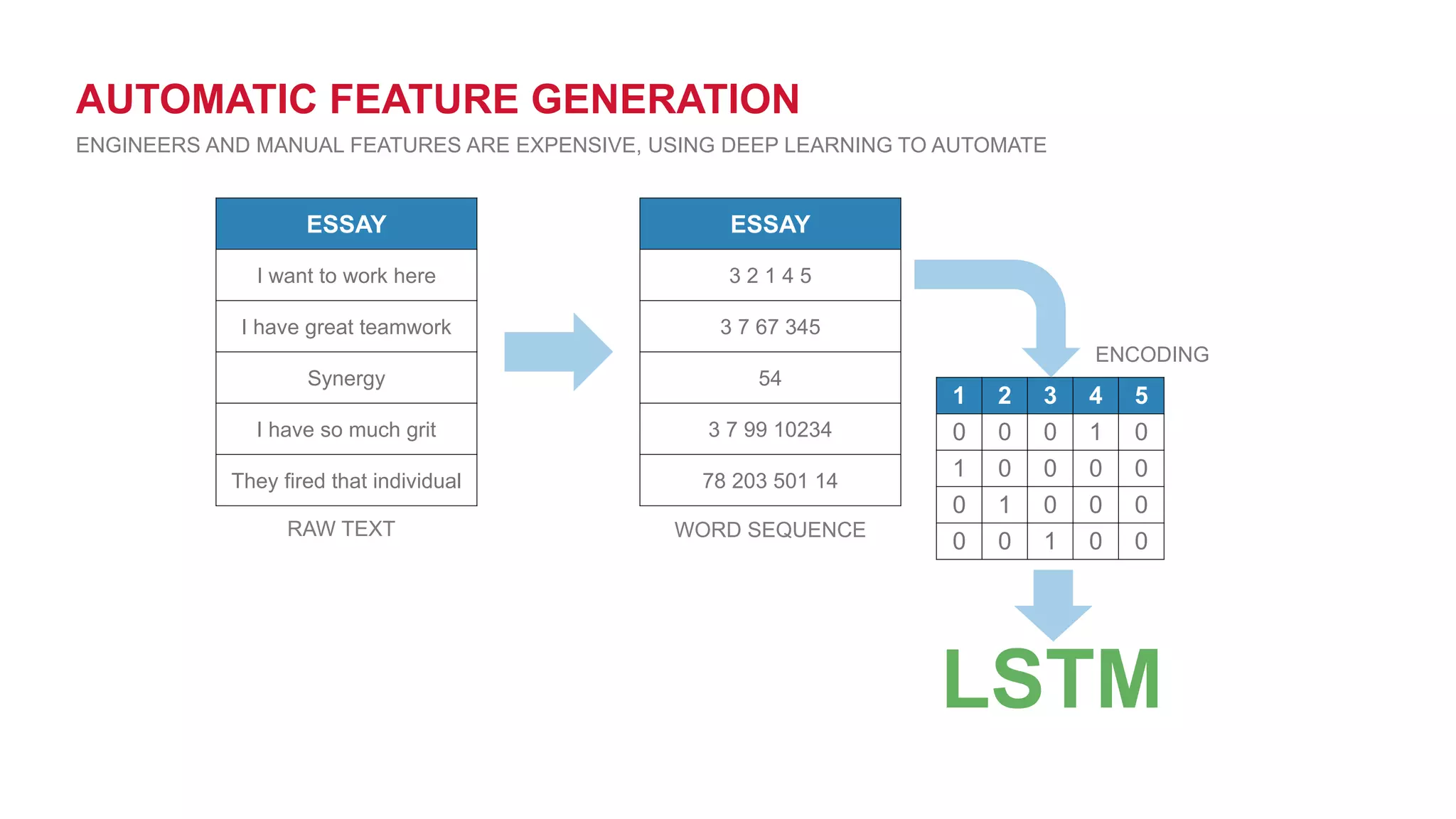 AUTOMATIC FEATURE GENERATION

ENGINEERS AND MANUAL FEATURES ARE EXPENSIVE, USING DEEP LEARNING TO AUTOMATE

| ESSAY |
|---|
| I want to work here |
| I have great teamwork |
| Synergy |
| I have so much grit |
| They fired that individual |

RAW TEXT

| ESSAY |
|---|
| 3 2 1 4 5 |
| 3 7 67 345 |
| 54 |
| 3 7 99 10234 |
| 78 203 501 14 |

WORD SEQUENCE

ENCODING

| 1 | 2 | 3 | 4 | 5 |
|---|---|---|---|---|
| 0 | 0 | 0 | 1 | 0 |
| 1 | 0 | 0 | 0 | 0 |
| 0 | 1 | 0 | 0 | 0 |
| 0 | 0 | 1 | 0 | 0 |

LSTM